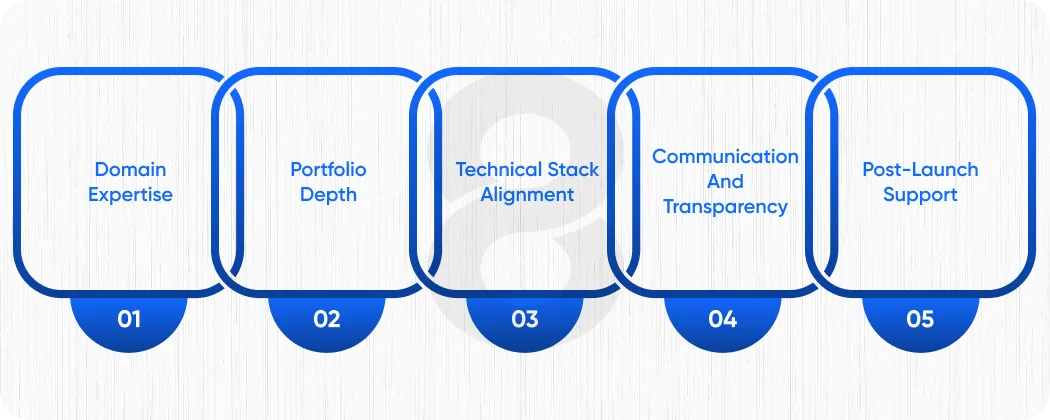 Domain Expertise

01

Portfolio Depth

02

Technical Stack Alignment

03

Communication And Transparency

04

Post-Launch Support

05